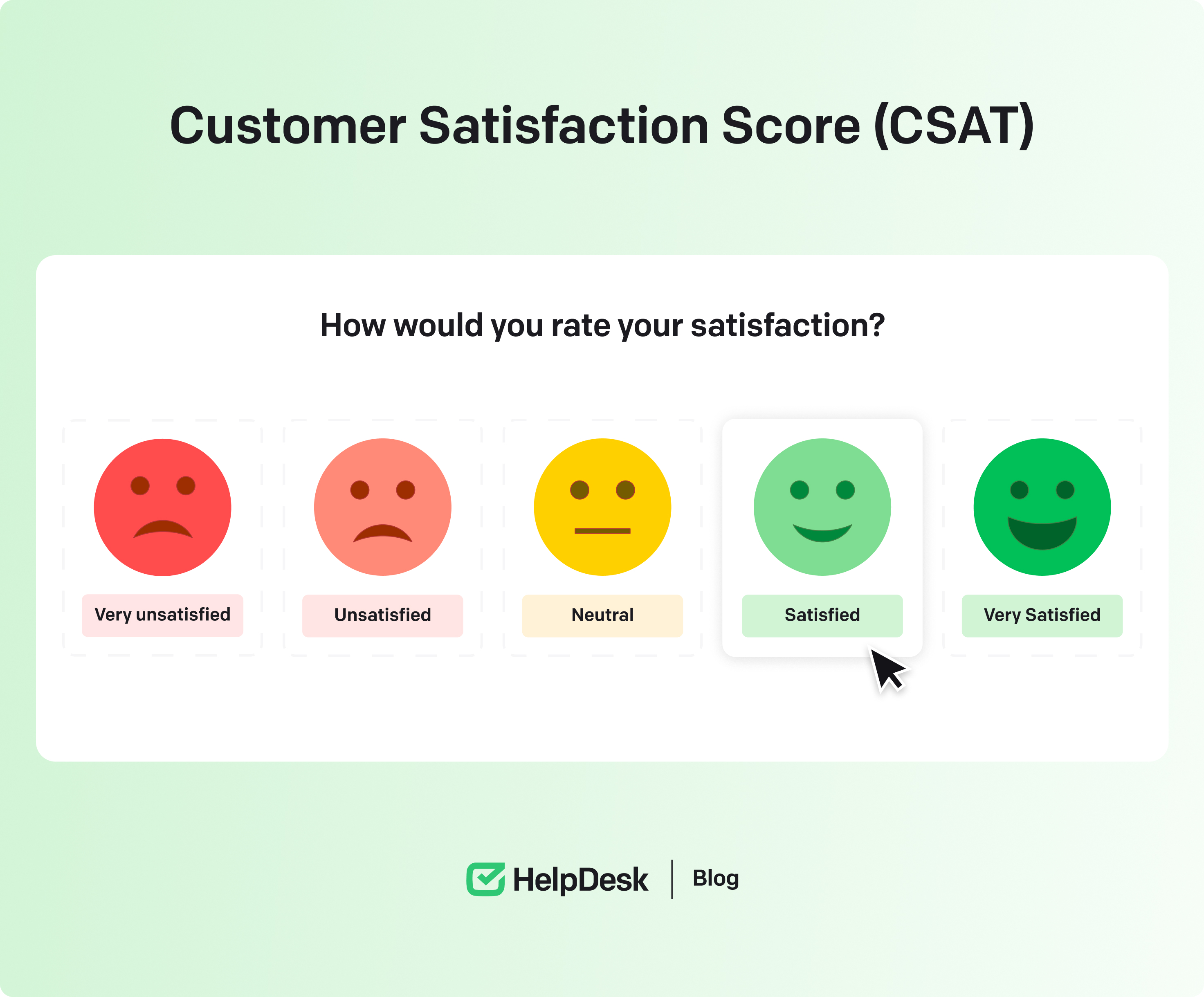 Customer Satisfaction Score (CSAT)

How would you rate your satisfaction?

Very unsatisfied

Unsatisfied

Neutral

Satisfied

Very Satisfied

HelpDesk | Blog